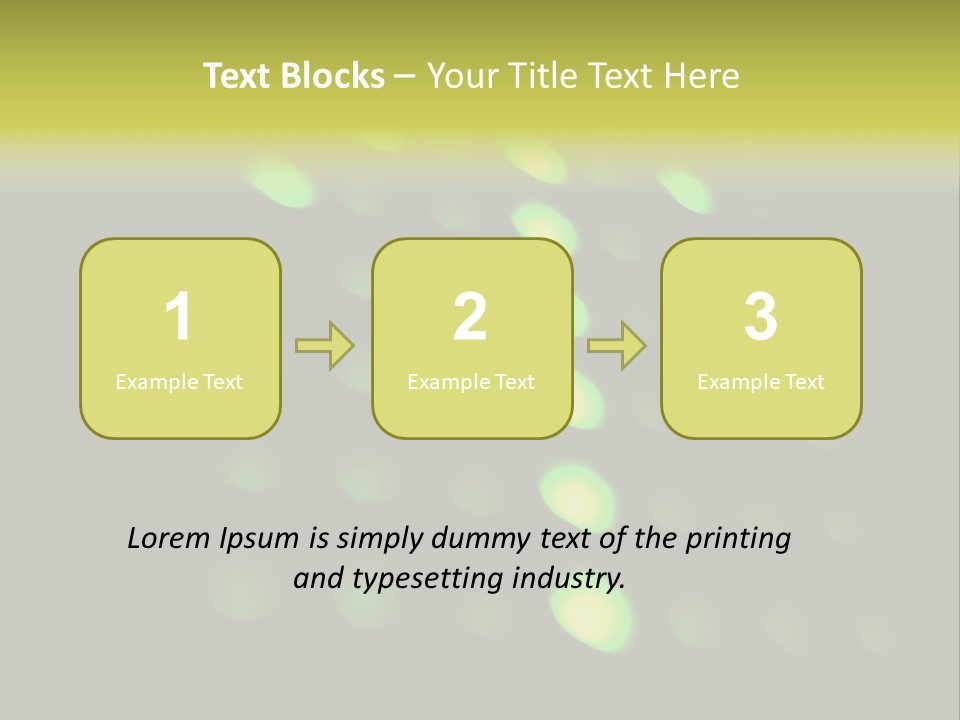 Text Blocks – Your Title Text Here

1
Example Text

2
Example Text

3
Example Text

Lorem Ipsum is simply dummy text of the printing and typesetting industry.